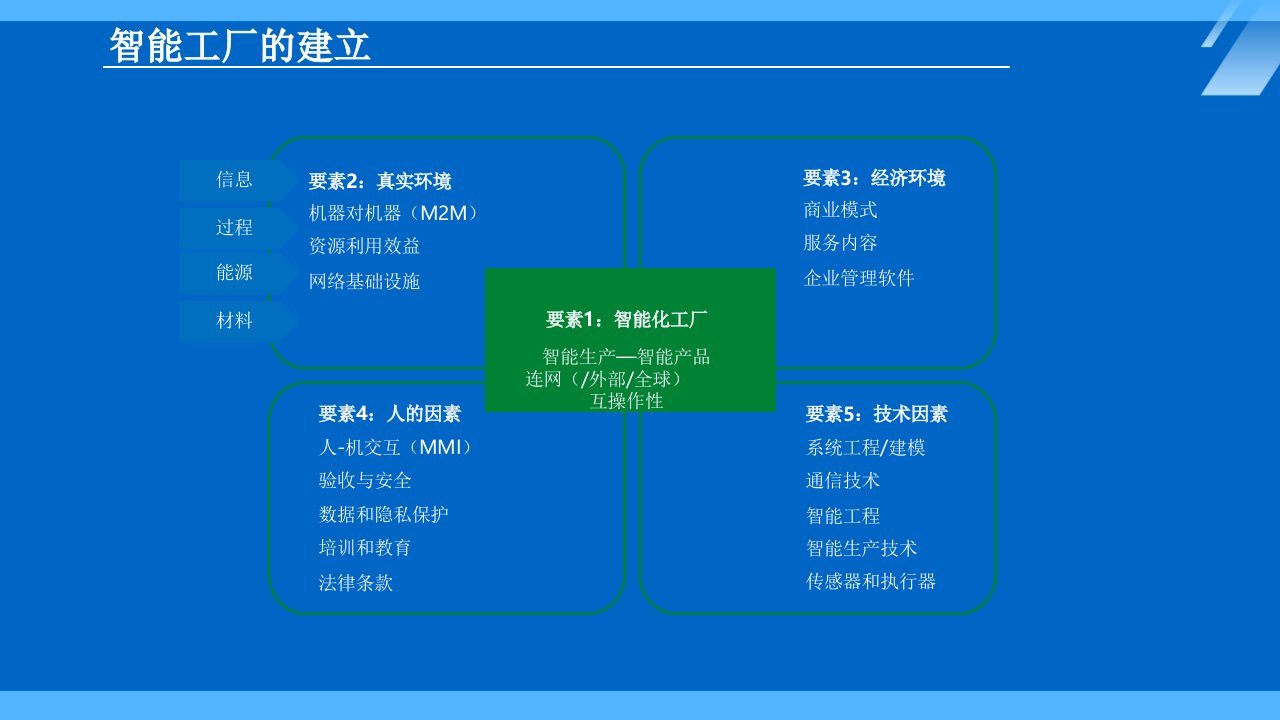 智能工厂的建立

信息
过程
能源
材料

要素2：真实环境
机器对机器（M2M）
资源利用效益
网络基础设施

要素3：经济环境
商业模式
服务内容
企业管理软件

要素1：智能化工厂
智能生产—智能产品
连网（/外部/全球）
互操作性

要素4：人的因素
人-机交互（MMI）
验收与安全
数据和隐私保护
培训和教育
法律条款

要素5：技术因素
系统工程/建模
通信技术
智能工程
智能生产技术
传感器和执行器